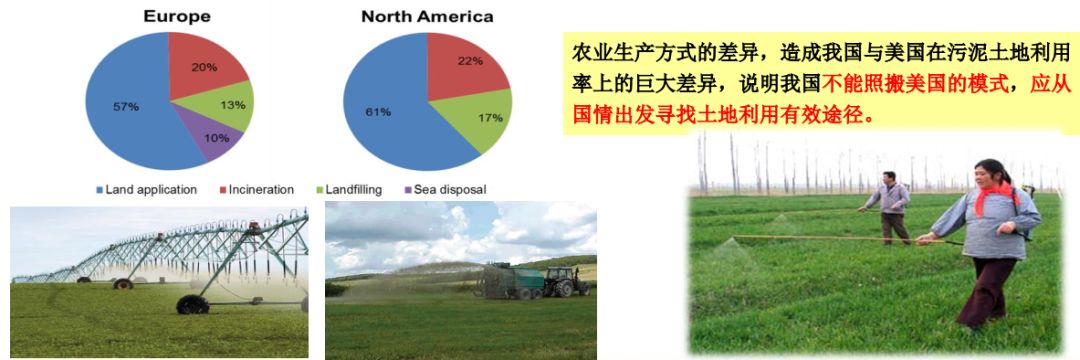 Europe

57%
20%
13%
10%

North America

61%
22%
17%

Land application   Incineration   Landfilling   Sea disposal

农业生产方式的差异，造成我国与美国在污泥土地利用率上的巨大差异，说明我国不能照搬美国的模式，应从国情出发寻找土地利用有效途径。